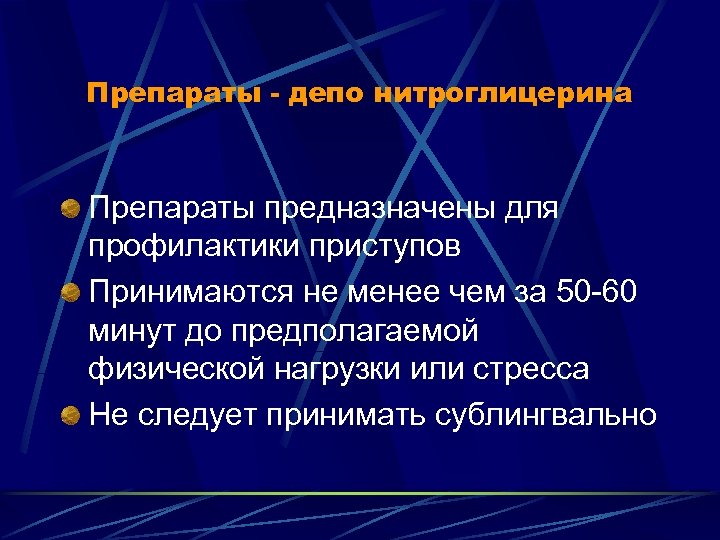 Препараты - депо нитроглицерина

Препараты предназначены для профилактики приступов

Принимаются не менее чем за 50-60 минут до предполагаемой физической нагрузки или стресса

Не следует принимать сублингвально